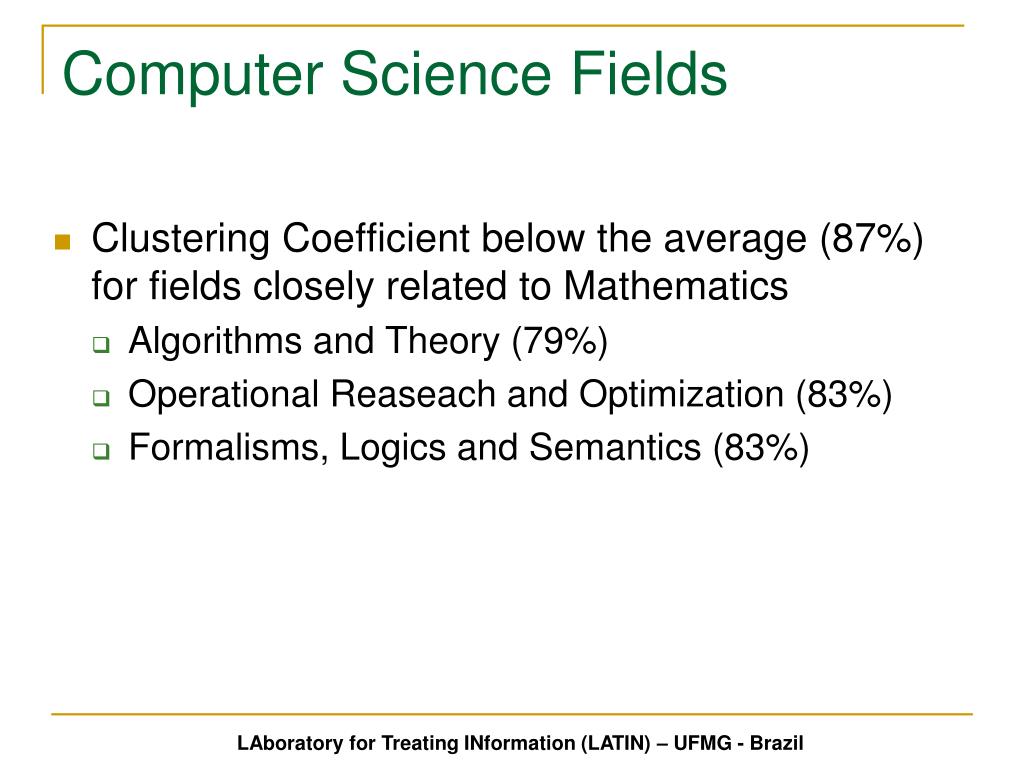 Computer Science Fields

Clustering Coefficient below the average (87%) for fields closely related to Mathematics

Algorithms and Theory (79%)

Operational Reaseach and Optimization (83%)

Formalisms, Logics and Semantics (83%)

LAboratory for Treating INformation (LATIN) – UFMG - Brazil